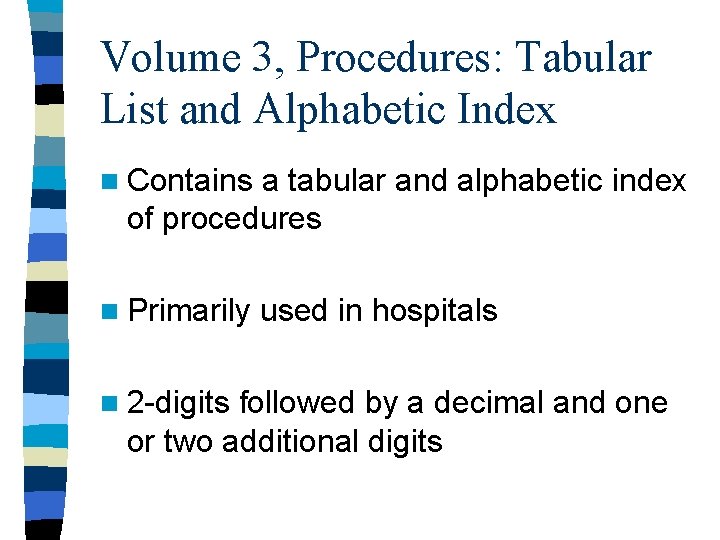 Volume 3, Procedures: Tabular List and Alphabetic Index

Contains a tabular and alphabetic index of procedures

Primarily used in hospitals

2-digits followed by a decimal and one or two additional digits